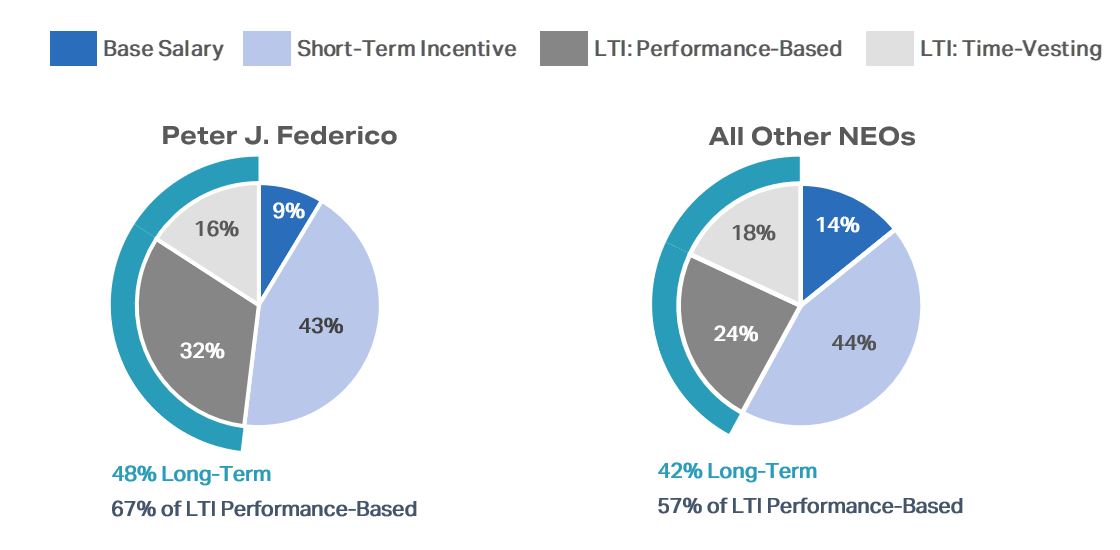 Base Salary
Short-Term Incentive
LTI: Performance-Based
LTI: Time-Vesting

Peter J. Federico

9%
43%
32%
16%

48% Long-Term
67% of LTI Performance-Based

All Other NEOs

14%
44%
24%
18%

42% Long-Term
57% of LTI Performance-Based